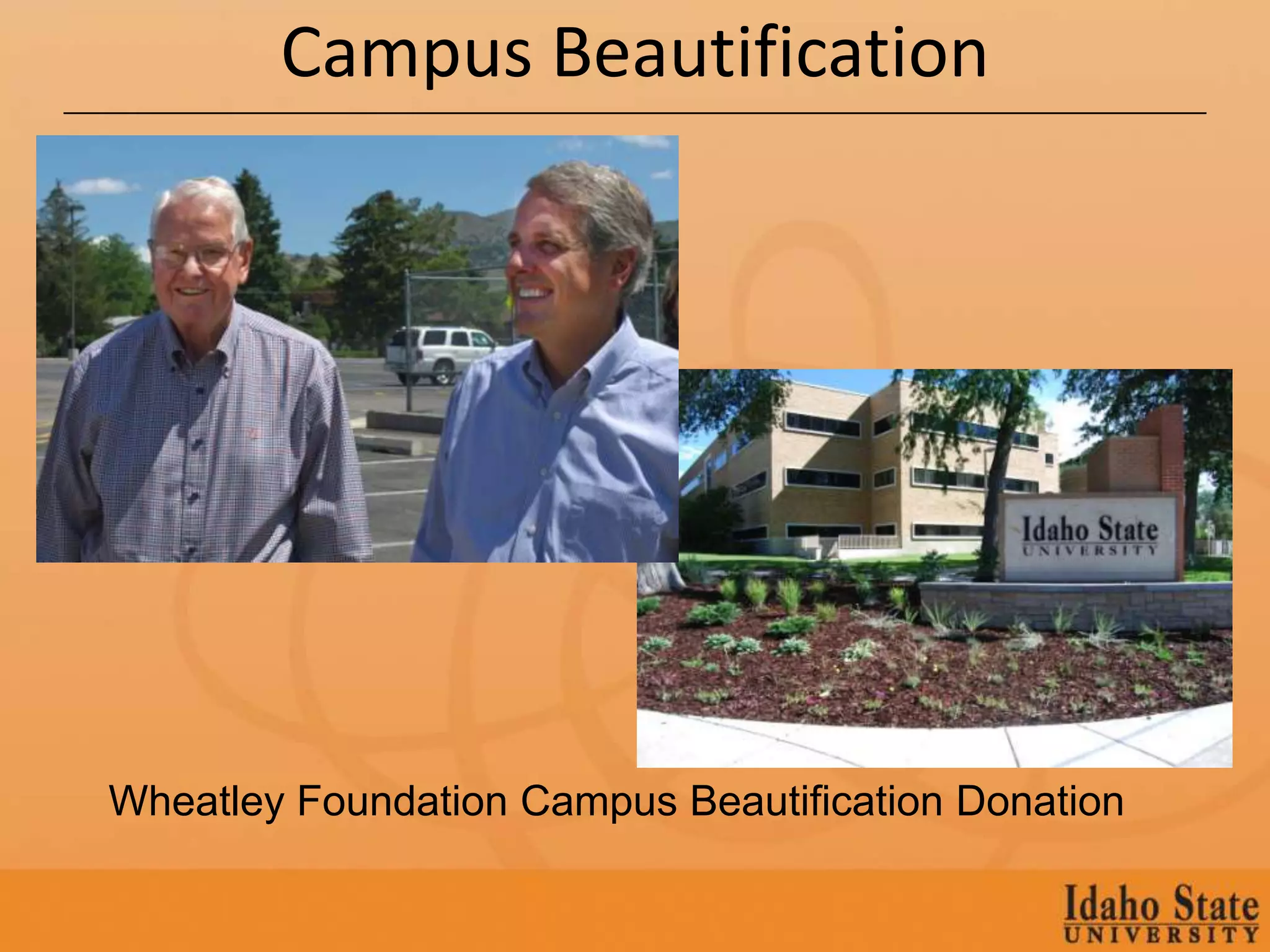 Campus Beautification

Idaho State
UNIVERSITY

Wheatley Foundation Campus Beautification Donation

Idaho State
UNIVERSITY